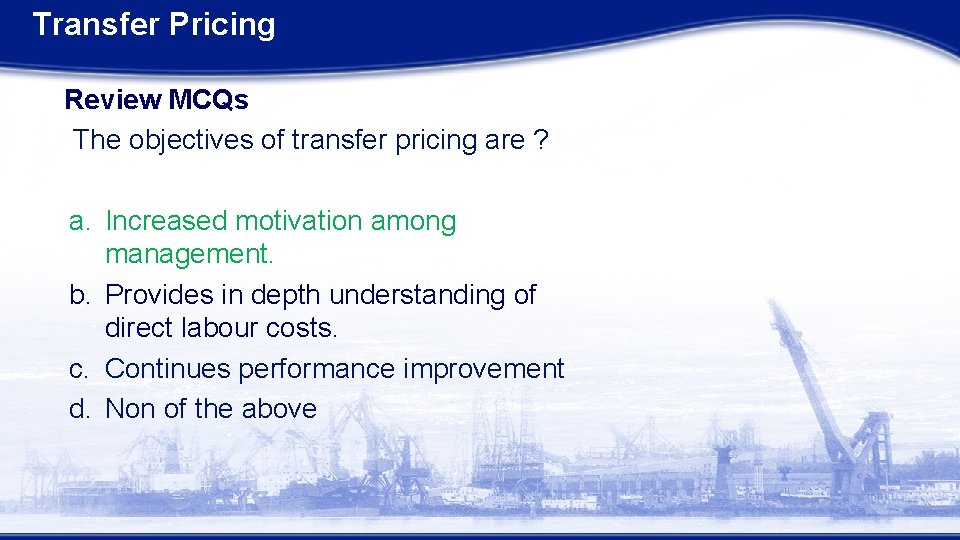 Transfer Pricing

Review MCQs

The objectives of transfer pricing are ?

a. Increased motivation among management.
b. Provides in depth understanding of direct labour costs.
c. Continues performance improvement
d. Non of the above